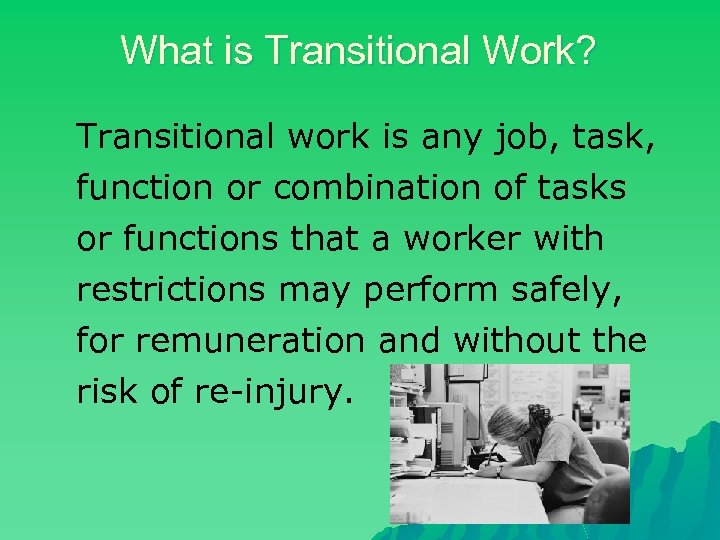 What is Transitional Work?

Transitional work is any job, task, function or combination of tasks or functions that a worker with restrictions may perform safely, for remuneration and without the risk of re-injury.